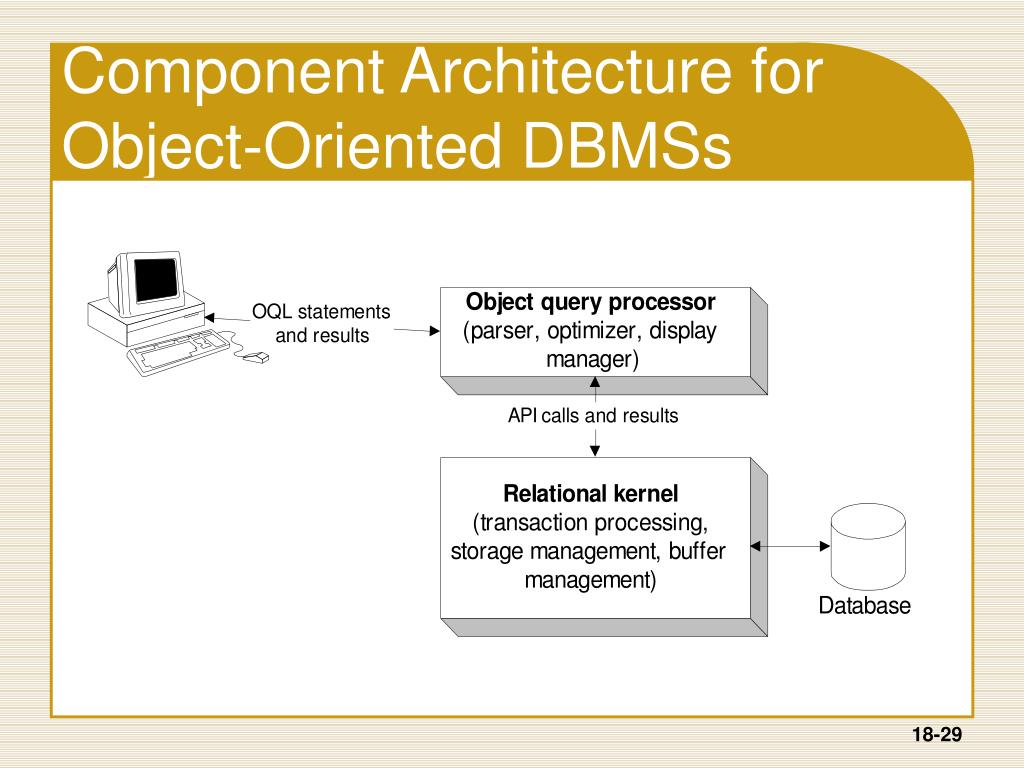 Component Architecture for Object-Oriented DBMSs

OQL statements and results

Object query processor
(parser, optimizer, display manager)

API calls and results

Relational kernel
(transaction processing, storage management, buffer management)

Database

18-29